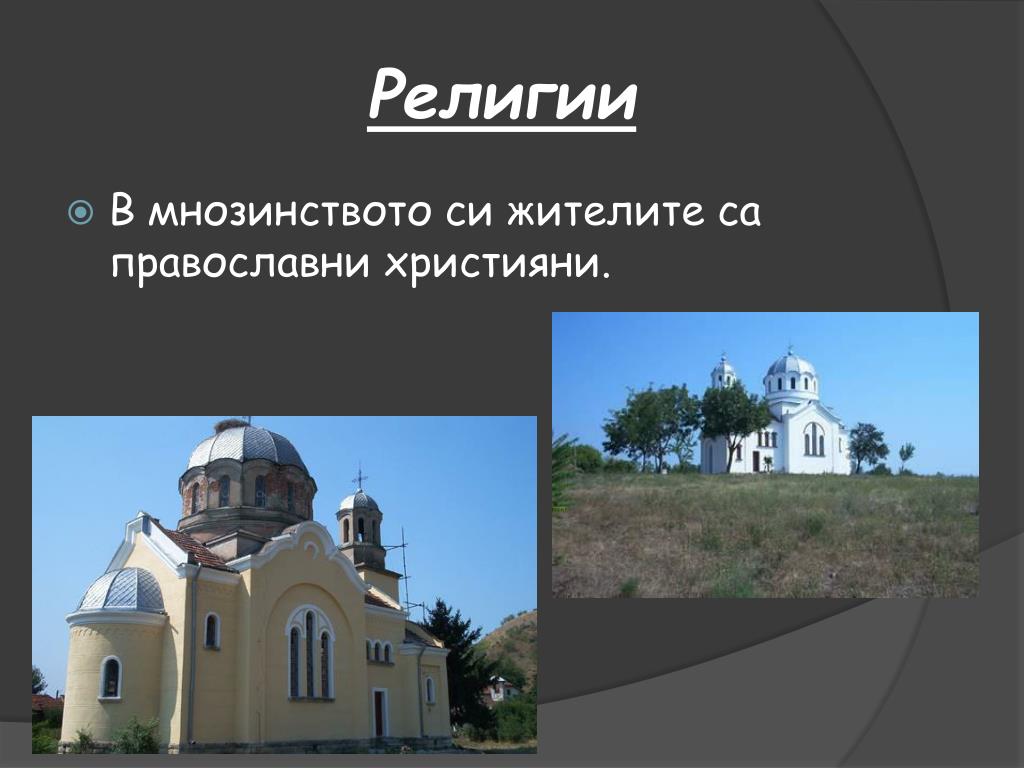 Религии

В мнозинството си жителите са православни християни.